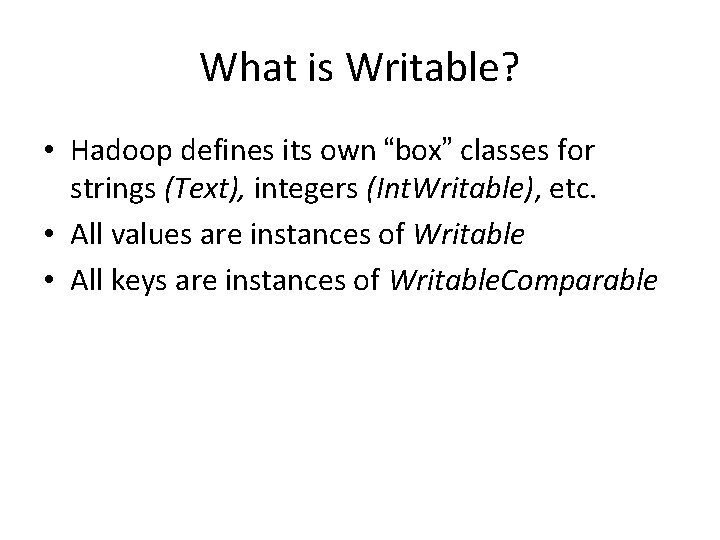 What is Writable?

• Hadoop defines its own “box” classes for strings (Text), integers (IntWritable), etc.
• All values are instances of Writable
• All keys are instances of WritableComparable